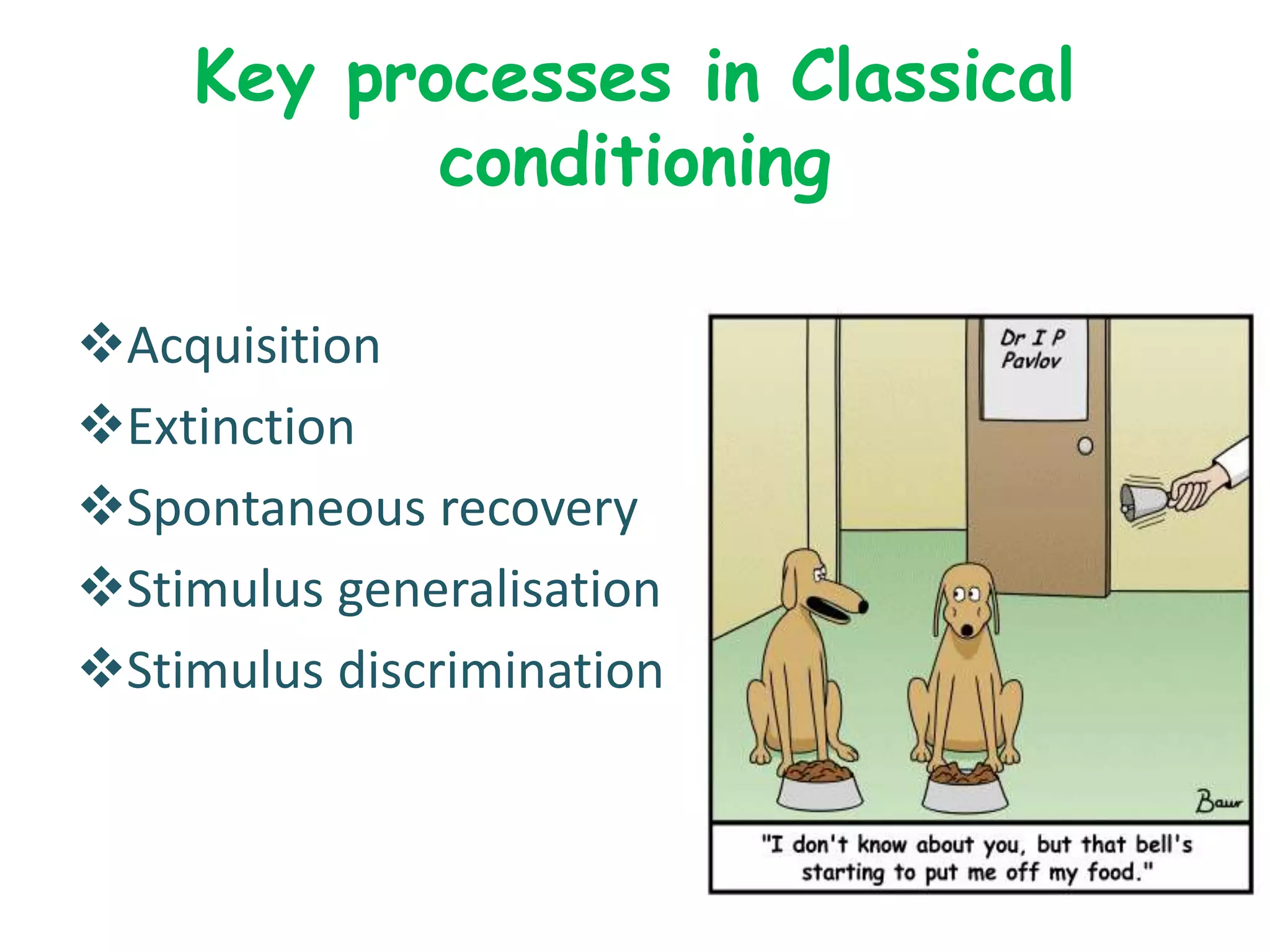 Key processes in Classical conditioning

❖Acquisition
❖Extinction
❖Spontaneous recovery
❖Stimulus generalisation
❖Stimulus discrimination

Dr I P Pavlov

Baur

"I don't know about you, but that bell's starting to put me off my food."